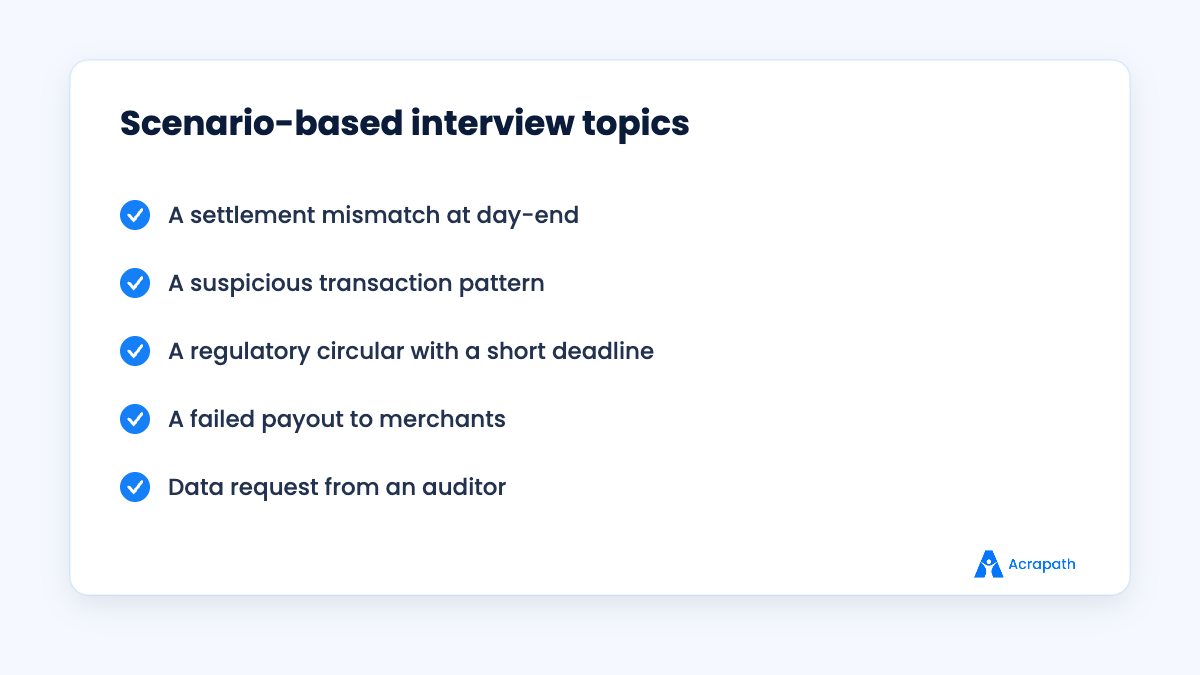 Scenario-based interview topics

✓ A settlement mismatch at day-end

✓ A suspicious transaction pattern

✓ A regulatory circular with a short deadline

✓ A failed payout to merchants

✓ Data request from an auditor

Acrapath